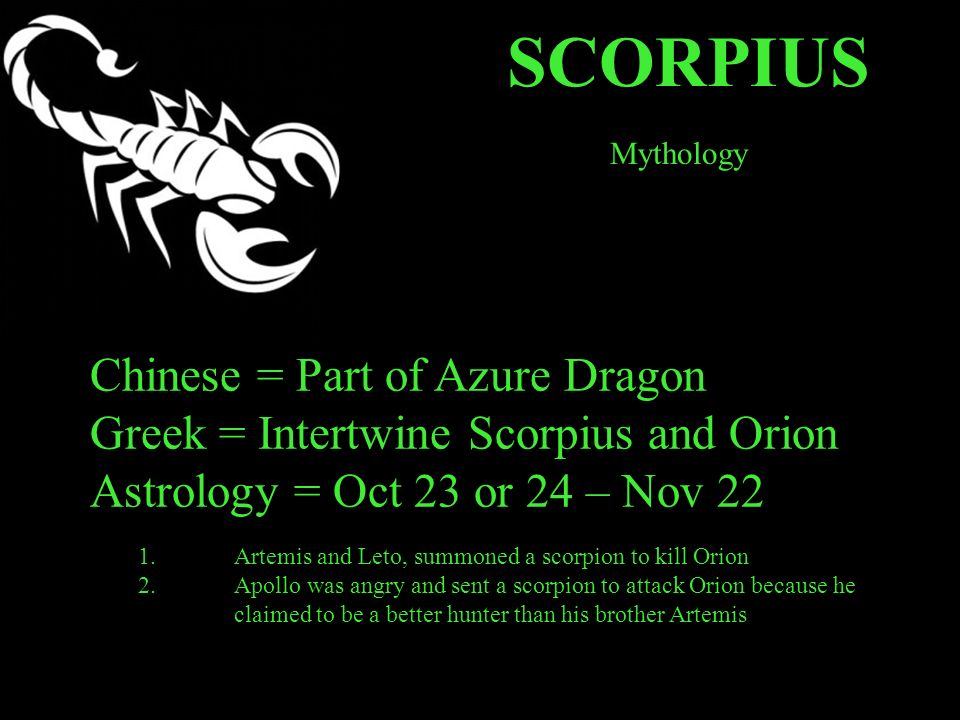 SCORPIUS

Mythology

Chinese = Part of Azure Dragon
Greek = Intertwine Scorpius and Orion
Astrology = Oct 23 or 24 – Nov 22

1. Artemis and Leto, summoned a scorpion to kill Orion
2. Apollo was angry and sent a scorpion to attack Orion because he claimed to be a better hunter than his brother Artemis